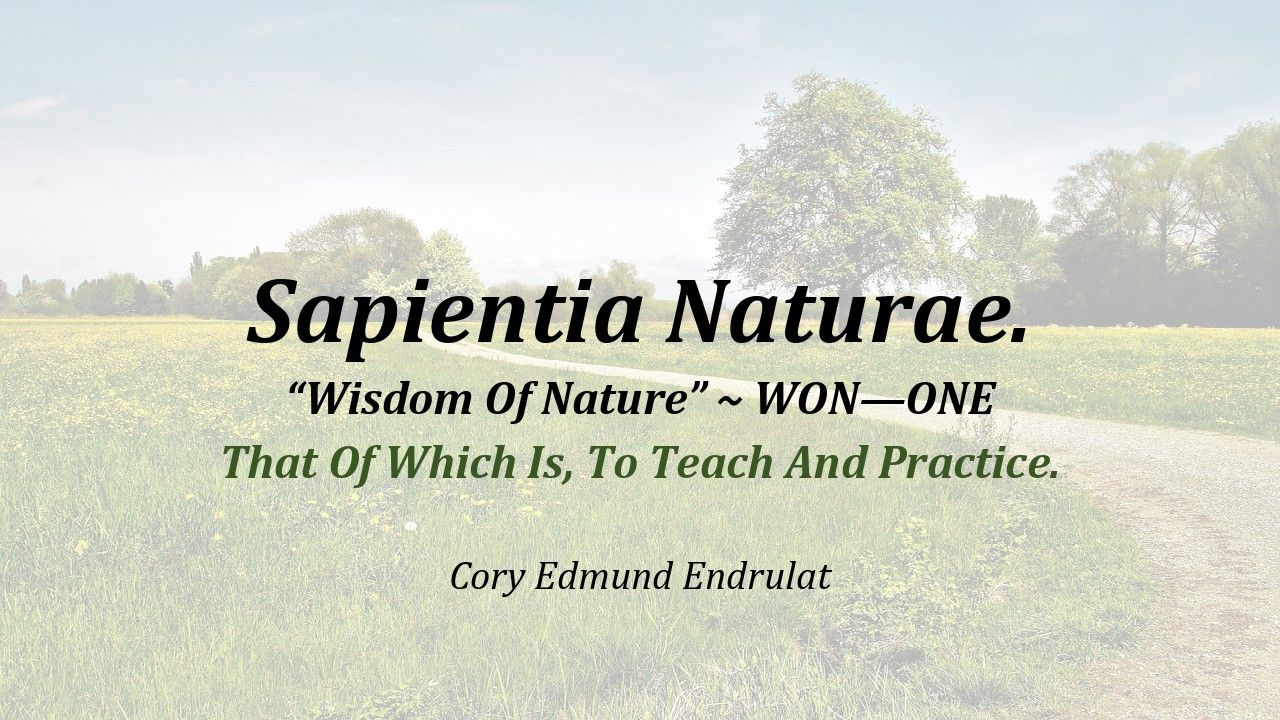 Sapientia Naturae.

“Wisdom Of Nature” ~ WON—ONE

That Of Which Is, To Teach And Practice.

Cory Edmund Endrulat